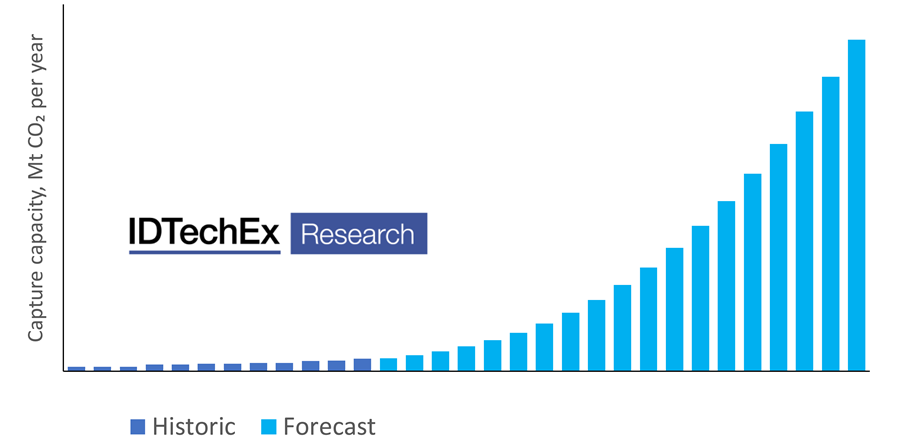 Capture capacity, Mt $CO_2$ per year

IDTechEx Research

Historic Forecast